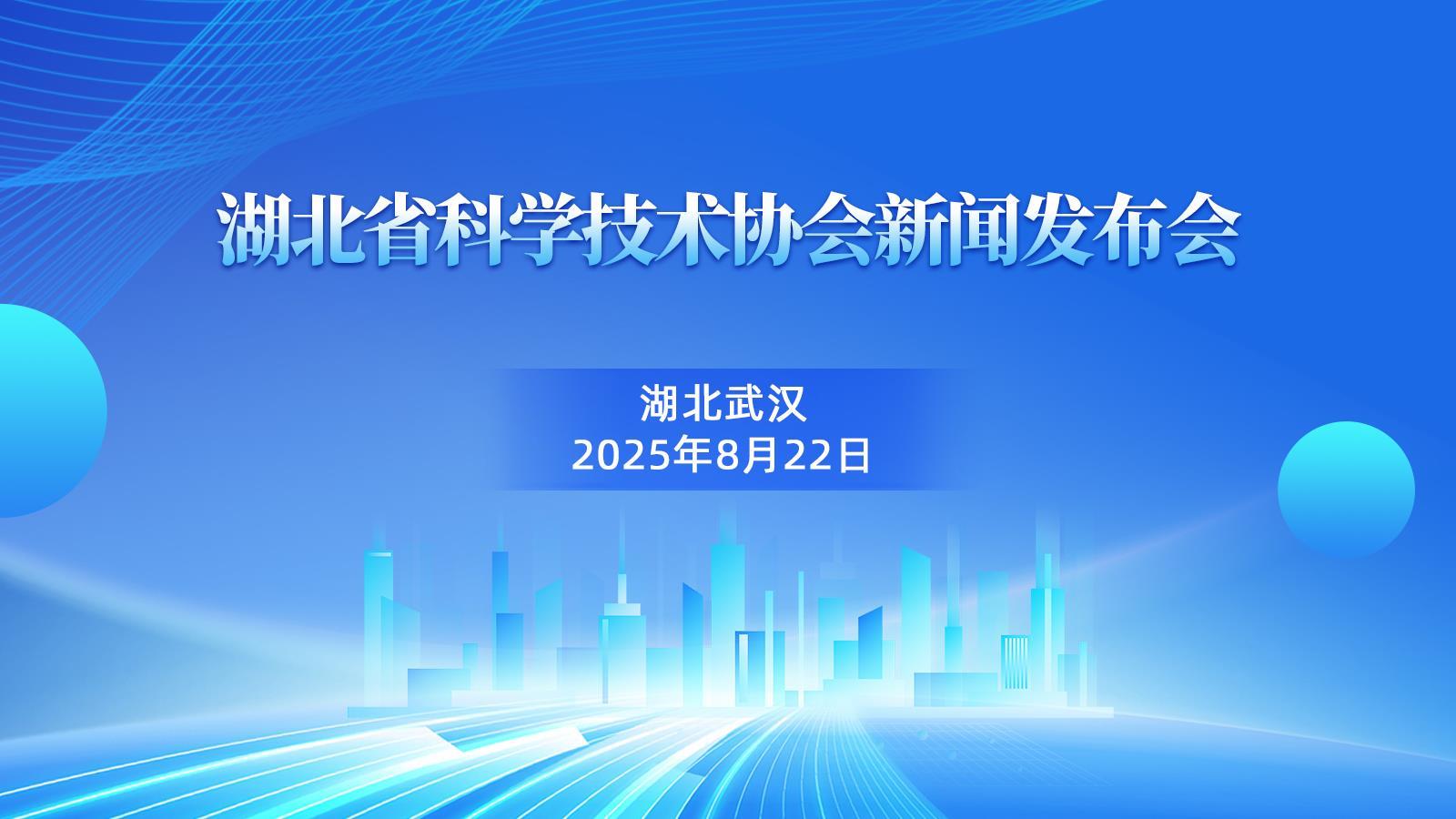 湖北省科学技术协会新闻发布会

湖北武汉
2025年8月22日